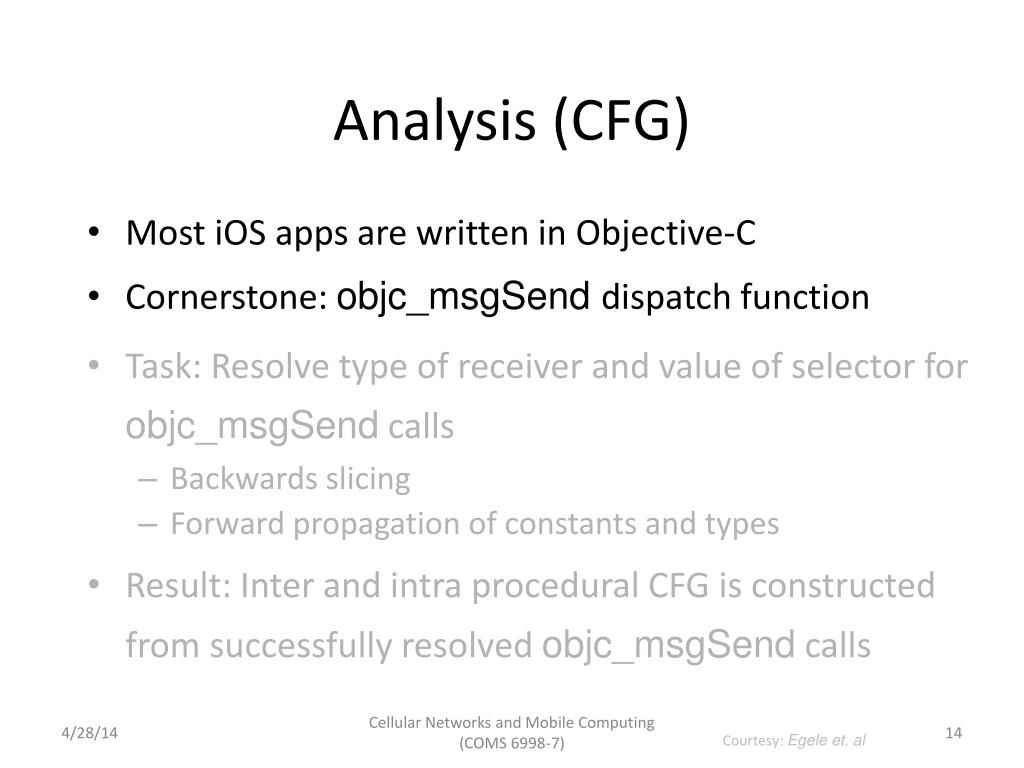 Analysis (CFG)

• Most iOS apps are written in Objective-C
• Cornerstone: objc_msgSend dispatch function
• Task: Resolve type of receiver and value of selector for objc_msgSend calls
– Backwards slicing
– Forward propagation of constants and types
• Result: Inter and intra procedural CFG is constructed from successfully resolved objc_msgSend calls

4/28/14

Cellular Networks and Mobile Computing (COMS 6998-7)

Courtesy: Egele et. al

14